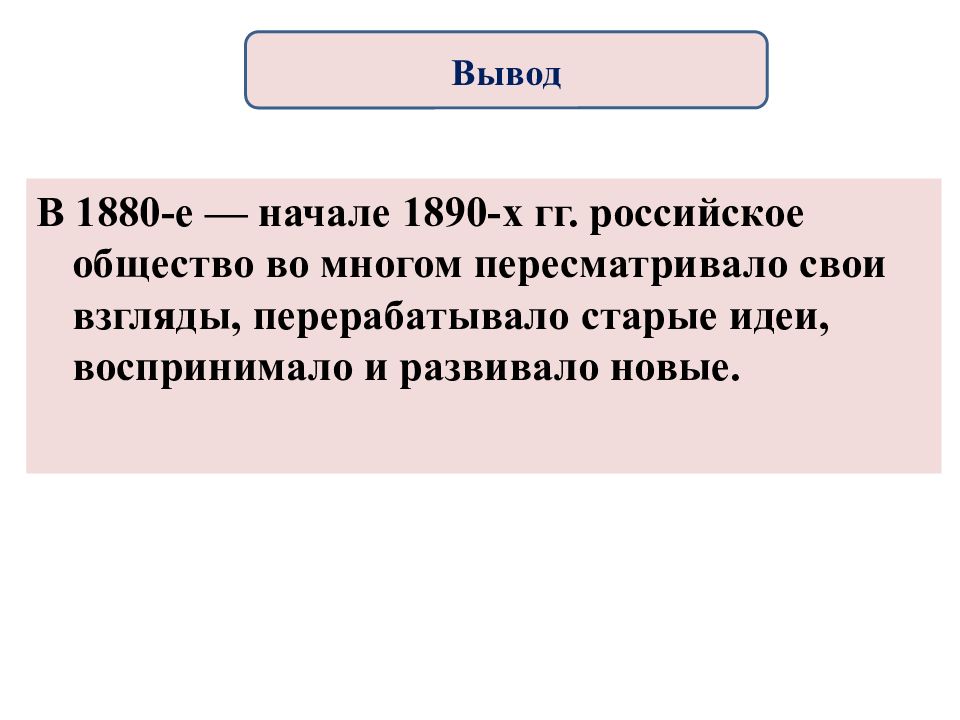 Вывод

В 1880-е — начале 1890-х гг. российское общество во многом пересматривало свои взгляды, перерабатывало старые идеи, воспринимало и развивало новые.